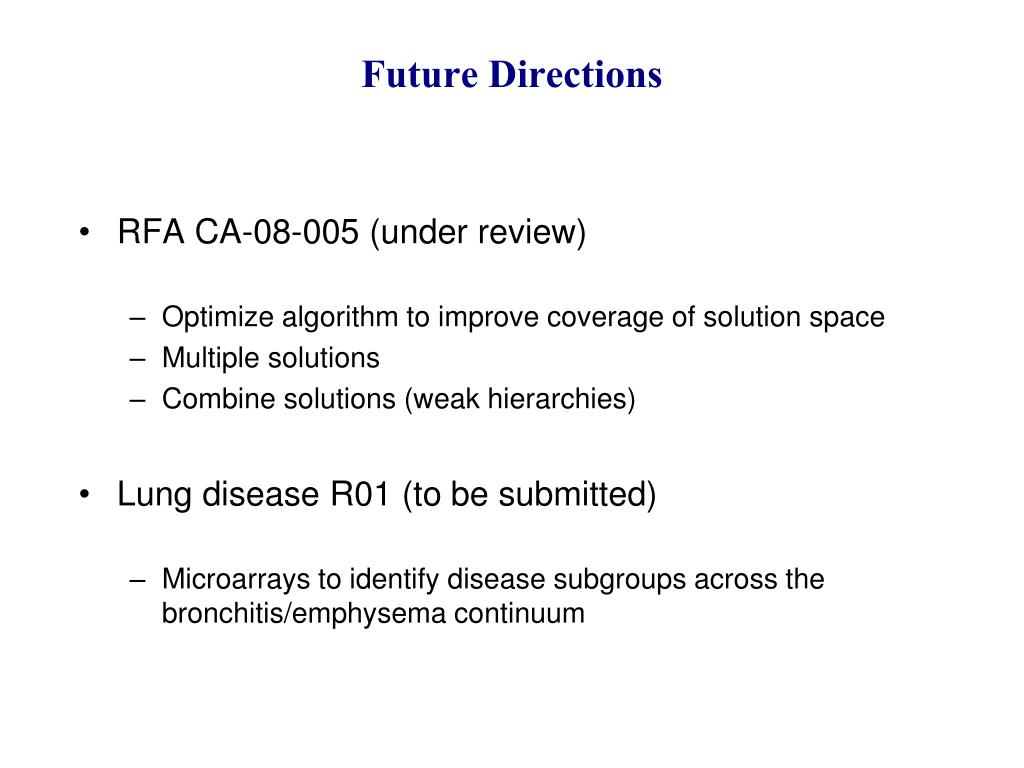 Future Directions

• RFA CA-08-005 (under review)

– Optimize algorithm to improve coverage of solution space
– Multiple solutions
– Combine solutions (weak hierarchies)

• Lung disease R01 (to be submitted)

– Microarrays to identify disease subgroups across the bronchitis/emphysema continuum